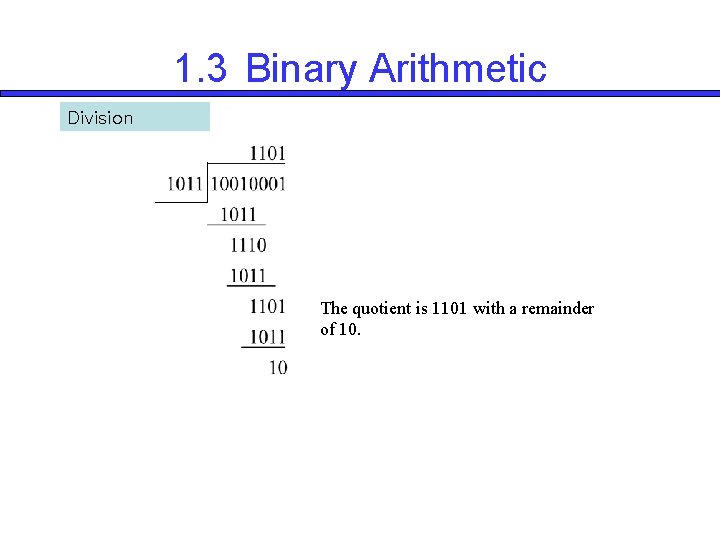 1.3 Binary Arithmetic

Division

1101
1011 10010001
1011
1110
1011
1101
1011
10

The quotient is 1101 with a remainder of 10.